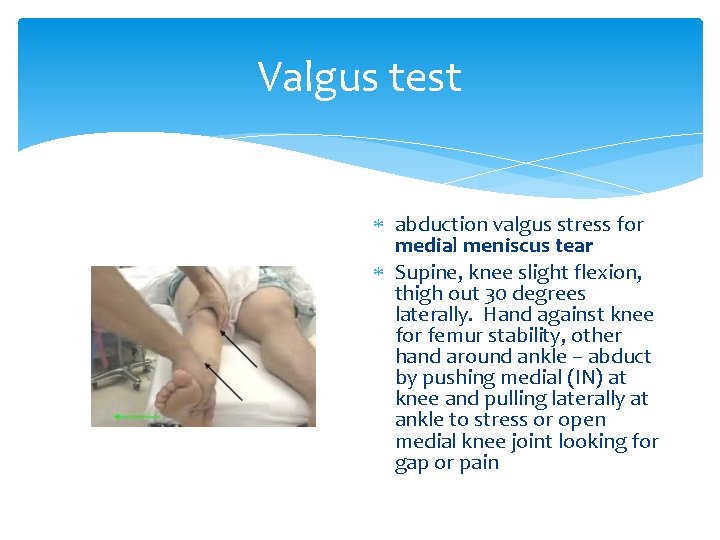 Valgus test

* abduction valgus stress for **medial meniscus tear**
* Supine, knee slight flexion, thigh out 30 degrees laterally. Hand against knee for femur stability, other hand around ankle – abduct by pushing medial (IN) at knee and pulling laterally at ankle to stress or open medial knee joint looking for gap or pain